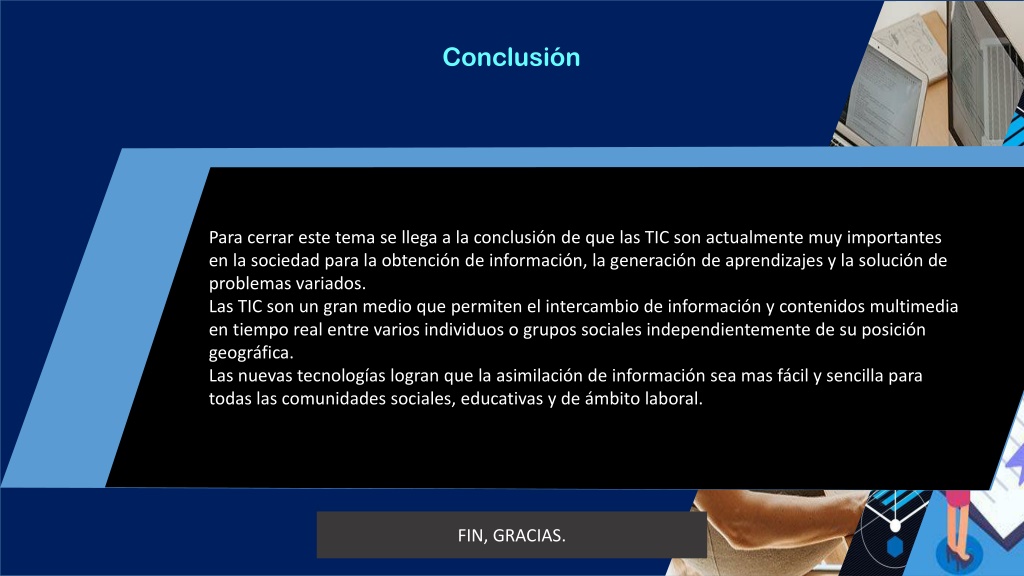 Conclusión

Para cerrar este tema se llega a la conclusión de que las TIC son actualmente muy importantes en la sociedad para la obtención de información, la generación de aprendizajes y la solución de problemas variados.
Las TIC son un gran medio que permiten el intercambio de información y contenidos multimedia en tiempo real entre varios individuos o grupos sociales independientemente de su posición geográfica.
Las nuevas tecnologías logran que la asimilación de información sea mas fácil y sencilla para todas las comunidades sociales, educativas y de ámbito laboral.

FIN, GRACIAS.